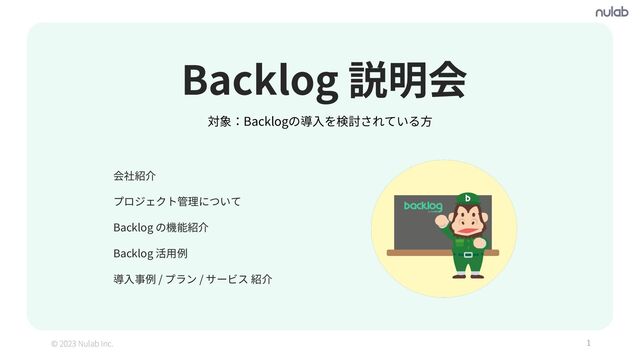 nulab

Backlog 説明会

対象：Backlogの導入を検討されている方

会社紹介

プロジェクト管理について

Backlog の機能紹介

Backlog 活用例

導入事例 / プラン / サービス 紹介

backlog

b

© 2023 Nulab Inc.

1